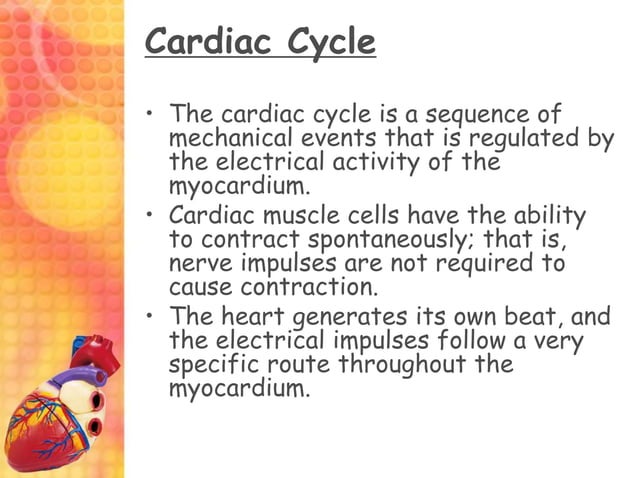 Cardiac Cycle

• The cardiac cycle is a sequence of mechanical events that is regulated by the electrical activity of the myocardium.
• Cardiac muscle cells have the ability to contract spontaneously; that is, nerve impulses are not required to cause contraction.
• The heart generates its own beat, and the electrical impulses follow a very specific route throughout the myocardium.